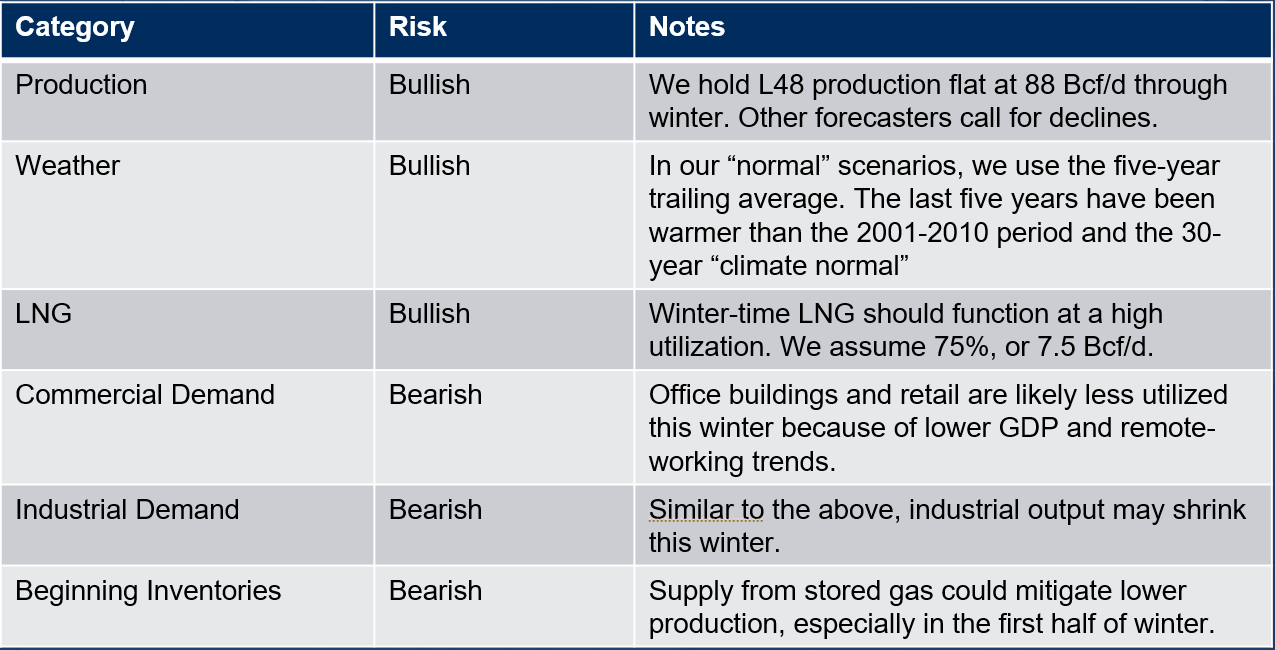 | Category | Risk | Notes |
|---|---|---|
| Production | Bullish | We hold L48 production flat at 88 Bcf/d through winter. Other forecasters call for declines. |
| Weather | Bullish | In our “normal” scenarios, we use the five-year trailing average. The last five years have been warmer than the 2001-2010 period and the 30-year “climate normal” |
| LNG | Bullish | Winter-time LNG should function at a high utilization. We assume 75%, or 7.5 Bcf/d. |
| Commercial Demand | Bearish | Office buildings and retail are likely less utilized this winter because of lower GDP and remote-working trends. |
| Industrial Demand | Bearish | Similar to the above, industrial output may shrink this winter. |
| Beginning Inventories | Bearish | Supply from stored gas could mitigate lower production, especially in the first half of winter. |